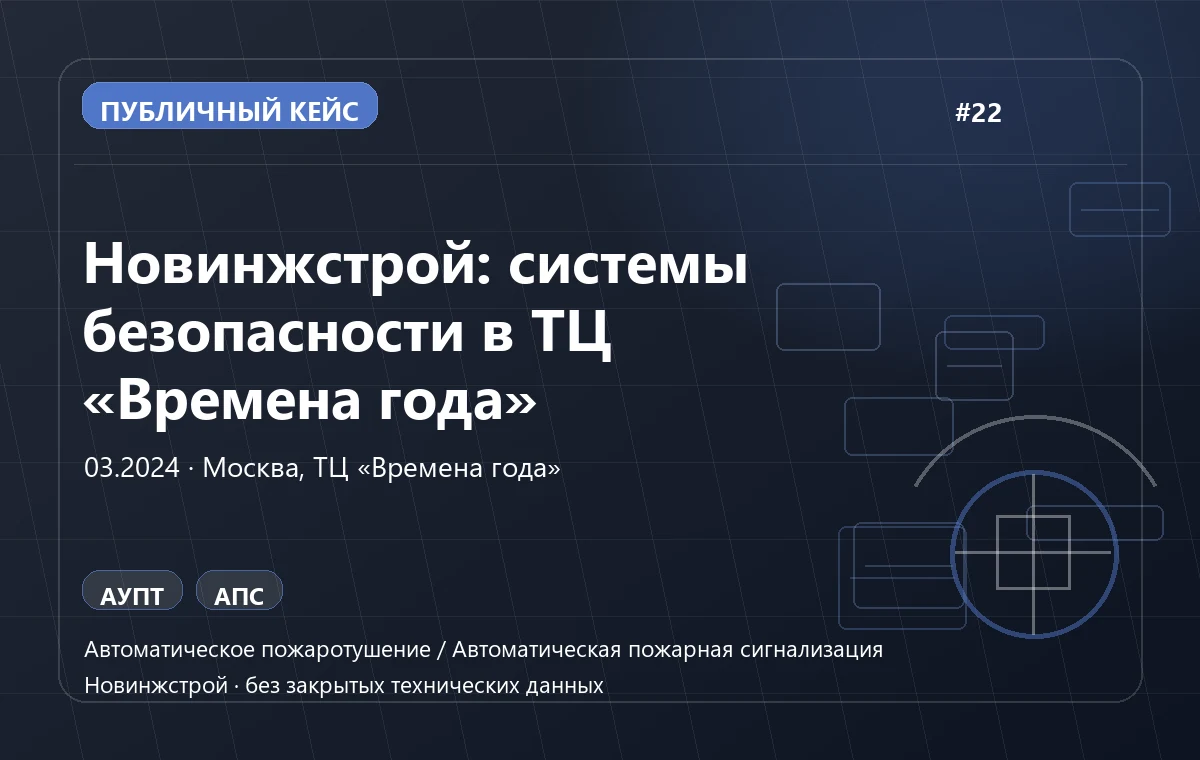 ПУБЛИЧНЫЙ КЕЙС

#22

Новинжстрой: системы безопасности в ТЦ «Времена года»

03.2024 · Москва, ТЦ «Времена года»

АУПТ

АПС

Автоматическое пожаротушение / Автоматическая пожарная сигнализация

Новинжстрой · без закрытых технических данных